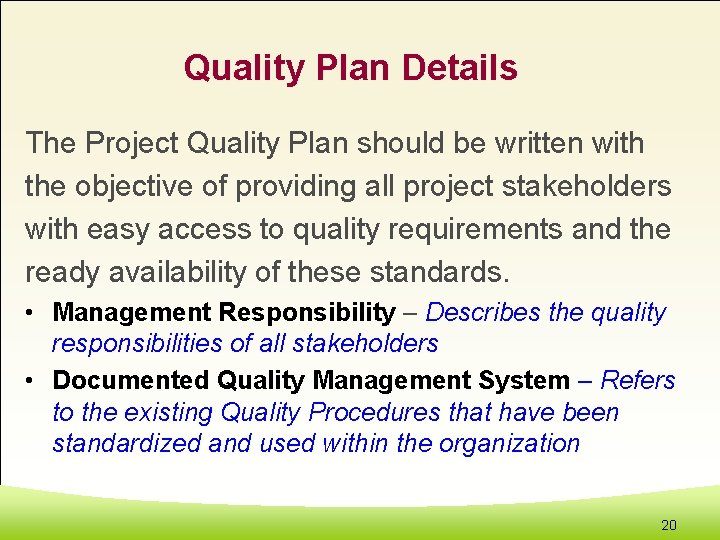 Quality Plan Details

The Project Quality Plan should be written with the objective of providing all project stakeholders with easy access to quality requirements and the ready availability of these standards.

• Management Responsibility – Describes the quality responsibilities of all stakeholders
• Documented Quality Management System – Refers to the existing Quality Procedures that have been standardized and used within the organization

20